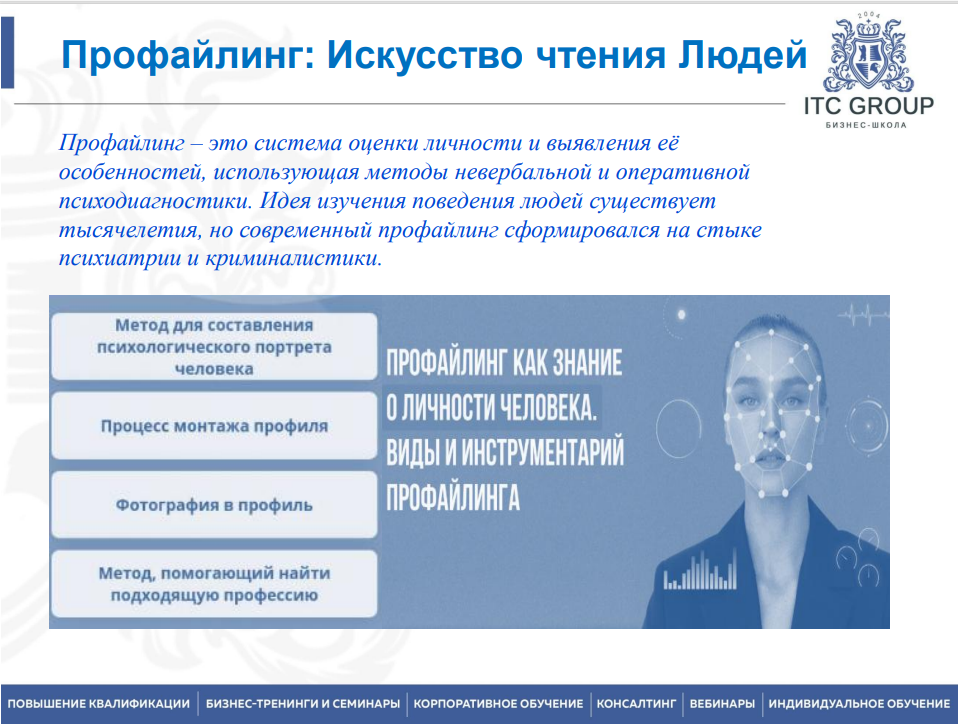 Профайлинг: Искусство чтения Людей

2004
ITC GROUP
БИЗНЕС-ШКОЛА

Профайлинг – это система оценки личности и выявления её особенностей, использующая методы невербальной и оперативной психодиагностики. Идея изучения поведения людей существует тысячелетия, но современный профайлинг сформировался на стыке психиатрии и криминалистики.

Метод для составления психологического портрета человека

Процесс монтажа профиля

Фотография в профиль

Метод, помогающий найти подходящую профессию

ПРОФАЙЛИНГ КАК ЗНАНИЕ О ЛИЧНОСТИ ЧЕЛОВЕКА. ВИДЫ И ИНСТРУМЕНТАРИЙ ПРОФАЙЛИНГА

ПОВЫШЕНИЕ КВАЛИФИКАЦИИ | БИЗНЕС-ТРЕНИНГИ И СЕМИНАРЫ | КОРПОРАТИВНОЕ ОБУЧЕНИЕ | КОНСАЛТИНГ | ВЕБИНАРЫ | ИНДИВИДУАЛЬНОЕ ОБУЧЕНИЕ